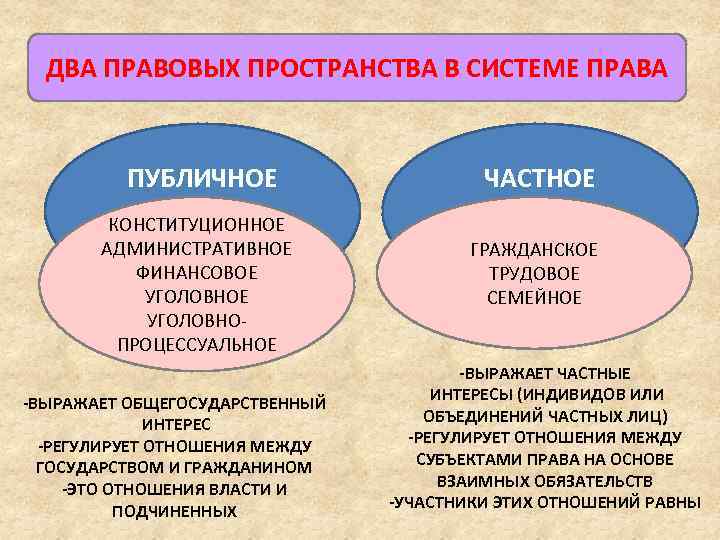 ДВА ПРАВОВЫХ ПРОСТРАНСТВА В СИСТЕМЕ ПРАВА

ПУБЛИЧНОЕ

КОНСТИТУЦИОННОЕ
АДМИНИСТРАТИВНОЕ
ФИНАНСОВОЕ
УГОЛОВНОЕ
УГОЛОВНО-ПРОЦЕССУАЛЬНОЕ

-ВЫРАЖАЕТ ОБЩЕГОСУДАРСТВЕННЫЙ ИНТЕРЕС
-РЕГУЛИРУЕТ ОТНОШЕНИЯ МЕЖДУ ГОСУДАРСТВОМ И ГРАЖДАНИНОМ
-ЭТО ОТНОШЕНИЯ ВЛАСТИ И ПОДЧИНЕННЫХ

ЧАСТНОЕ

ГРАЖДАНСКОЕ
ТРУДОВОЕ
СЕМЕЙНОЕ

-ВЫРАЖАЕТ ЧАСТНЫЕ ИНТЕРЕСЫ (ИНДИВИДОВ ИЛИ ОБЪЕДИНЕНИЙ ЧАСТНЫХ ЛИЦ)
-РЕГУЛИРУЕТ ОТНОШЕНИЯ МЕЖДУ СУБЪЕКТАМИ ПРАВА НА ОСНОВЕ ВЗАИМНЫХ ОБЯЗАТЕЛЬСТВ
-УЧАСТНИКИ ЭТИХ ОТНОШЕНИЙ РАВНЫ